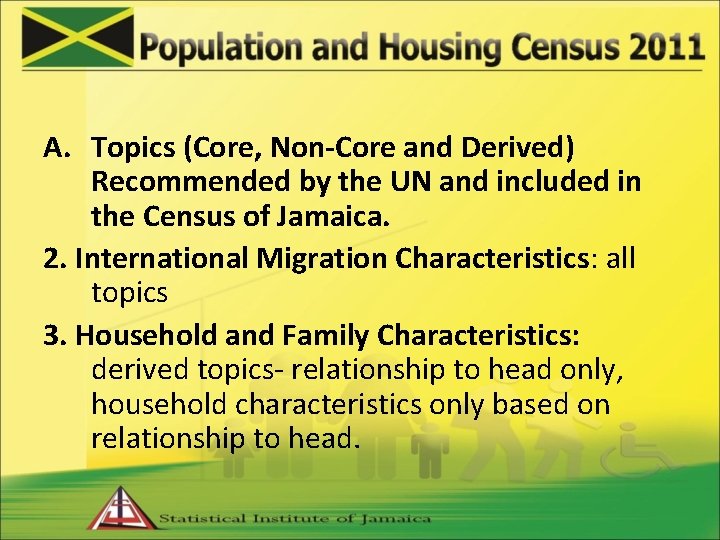 Population and Housing Census 2011

A. Topics (Core, Non-Core and Derived) Recommended by the UN and included in the Census of Jamaica.

2. International Migration Characteristics: all topics

3. Household and Family Characteristics: derived topics- relationship to head only, household characteristics only based on relationship to head.

Statistical Institute of Jamaica